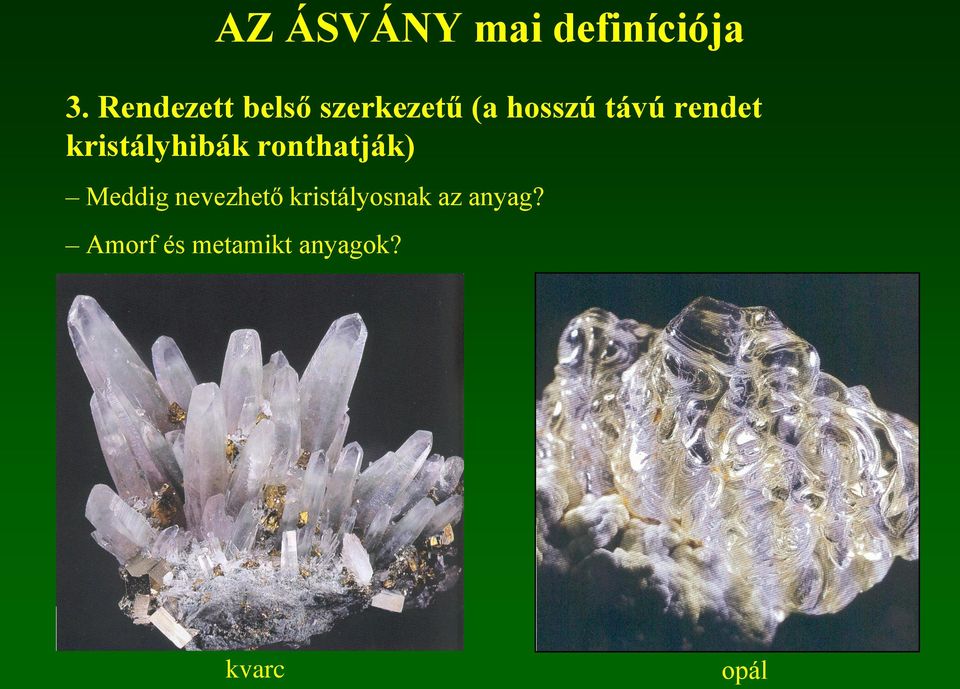 AZ ÁSVÁNY mai definíciója

3. Rendezett belső szerkezetű (a hosszú távú rendet kristályhibák ronthatják)

– Meddig nevezhető kristályosnak az anyag?

– Amorf és metamikt anyagok?

kvarc

opál